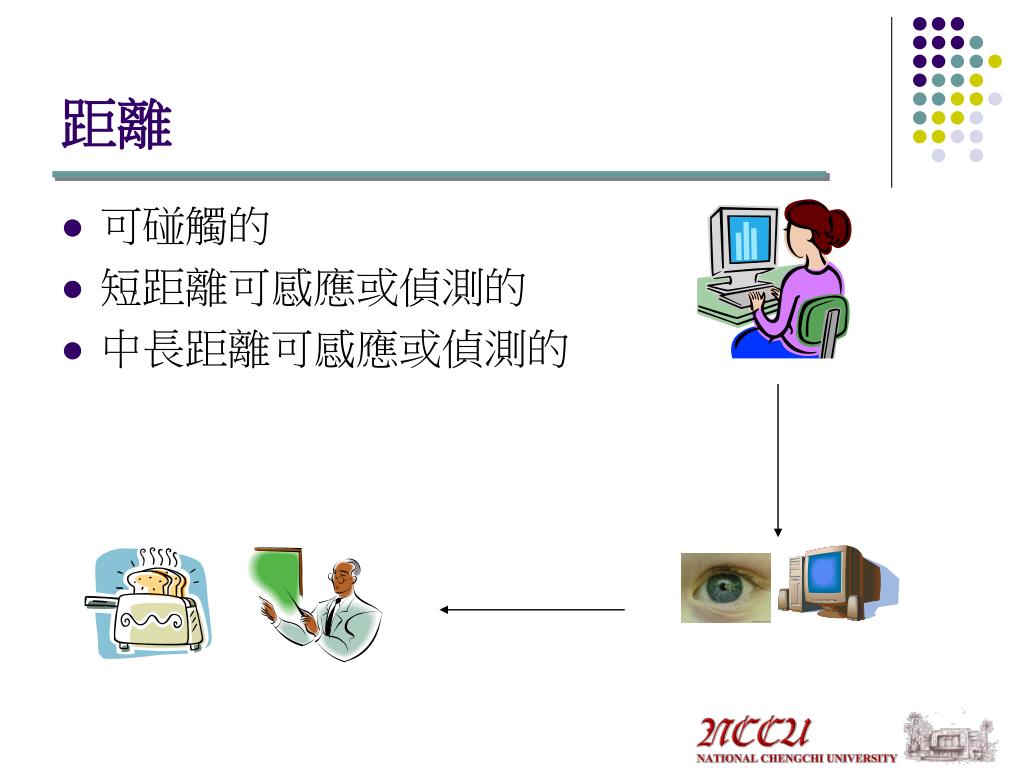 距離

- 可碰觸的
- 短距離可感應或偵測的
- 中長距離可感應或偵測的

NCCU
NATIONAL CHENGCHI UNIVERSITY